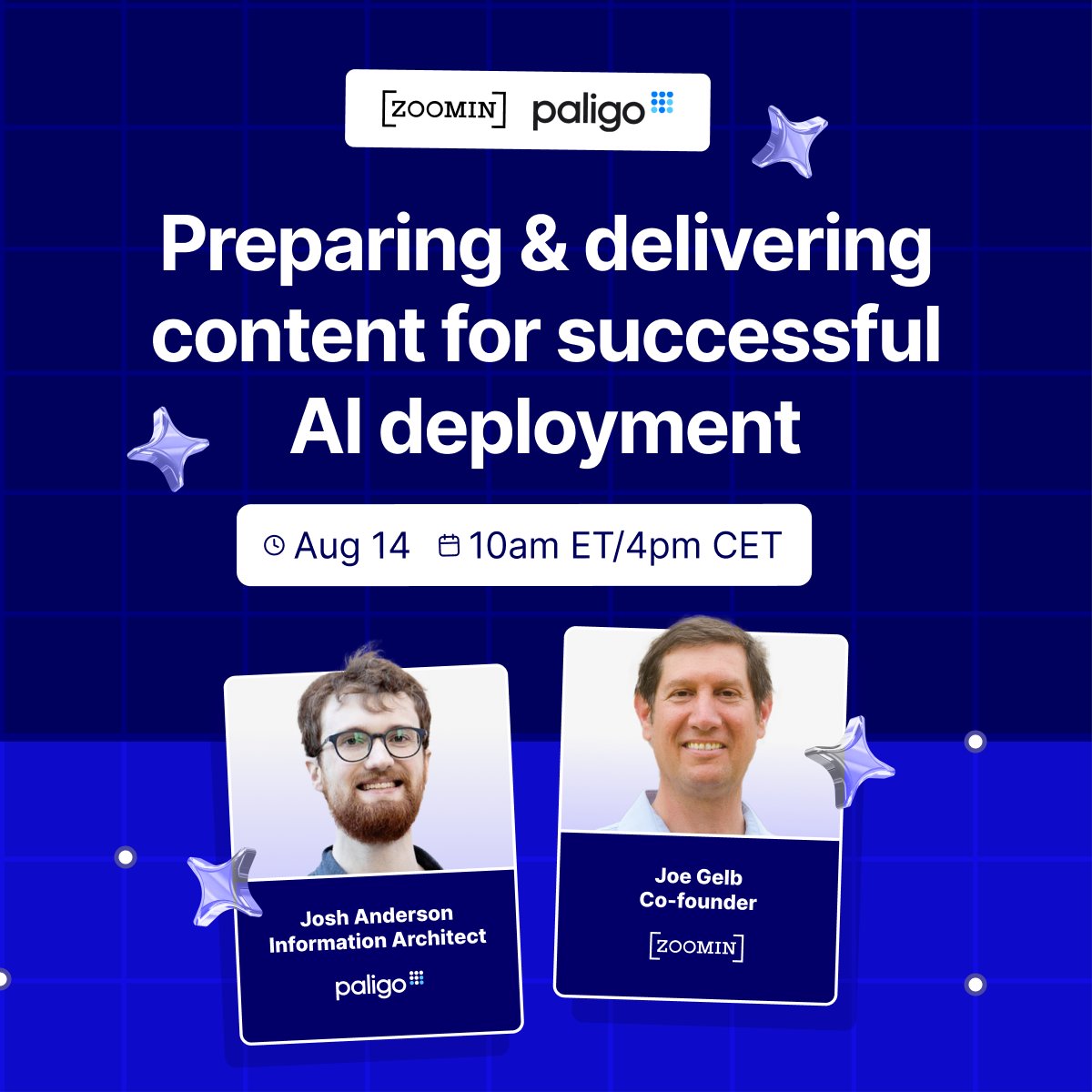 [ZOOMIN] paligo

Preparing & delivering content for successful AI deployment

Aug 14 10am ET/4pm CET

Josh Anderson
Information Architect
paligo

Joe Gelb
Co-founder
[ZOOMIN]